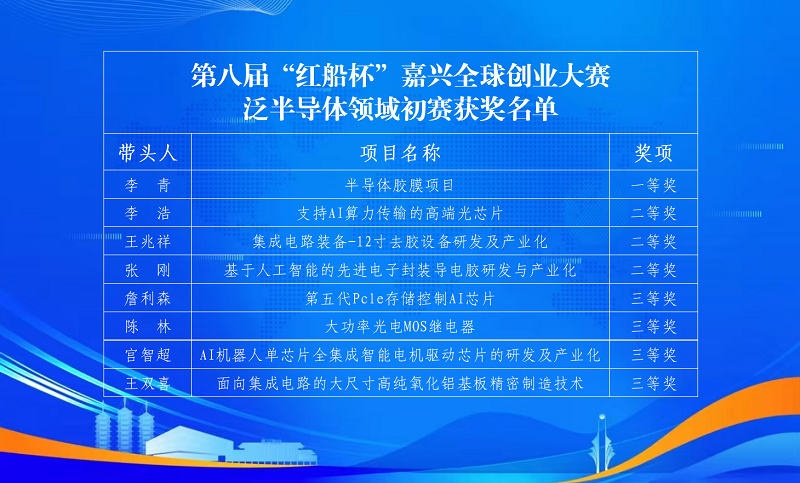 第八届“红船杯”嘉兴全球创业大赛
泛半导体领域初赛获奖名单

| 带头人 | 项目名称 | 奖项 |
|---|---|---|
| 李 青 | 半导体胶膜项目 | 一等奖 |
| 李 浩 | 支持AI算力传输的高端光芯片 | 二等奖 |
| 王兆祥 | 集成电路装备-12寸去胶设备研发及产业化 | 二等奖 |
| 张 刚 | 基于人工智能的先进电子封装导电胶研发与产业化 | 二等奖 |
| 詹利森 | 第五代Pcle存储控制AI芯片 | 三等奖 |
| 陈 林 | 大功率光电MOS继电器 | 三等奖 |
| 官智超 | AI机器人单芯片全集成智能电机驱动芯片的研发及产业化 | 三等奖 |
| 王双喜 | 面向集成电路的大尺寸高纯氧化铝基板精密制造技术 | 三等奖 |